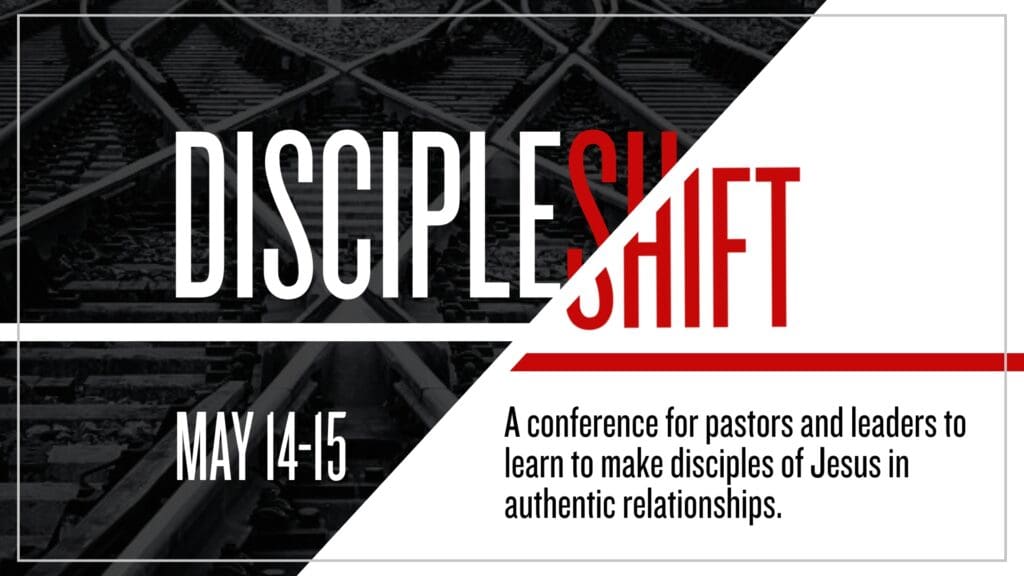 DISCIPLESHIFT

MAY 14-15

A conference for pastors and leaders to learn to make disciples of Jesus in authentic relationships.